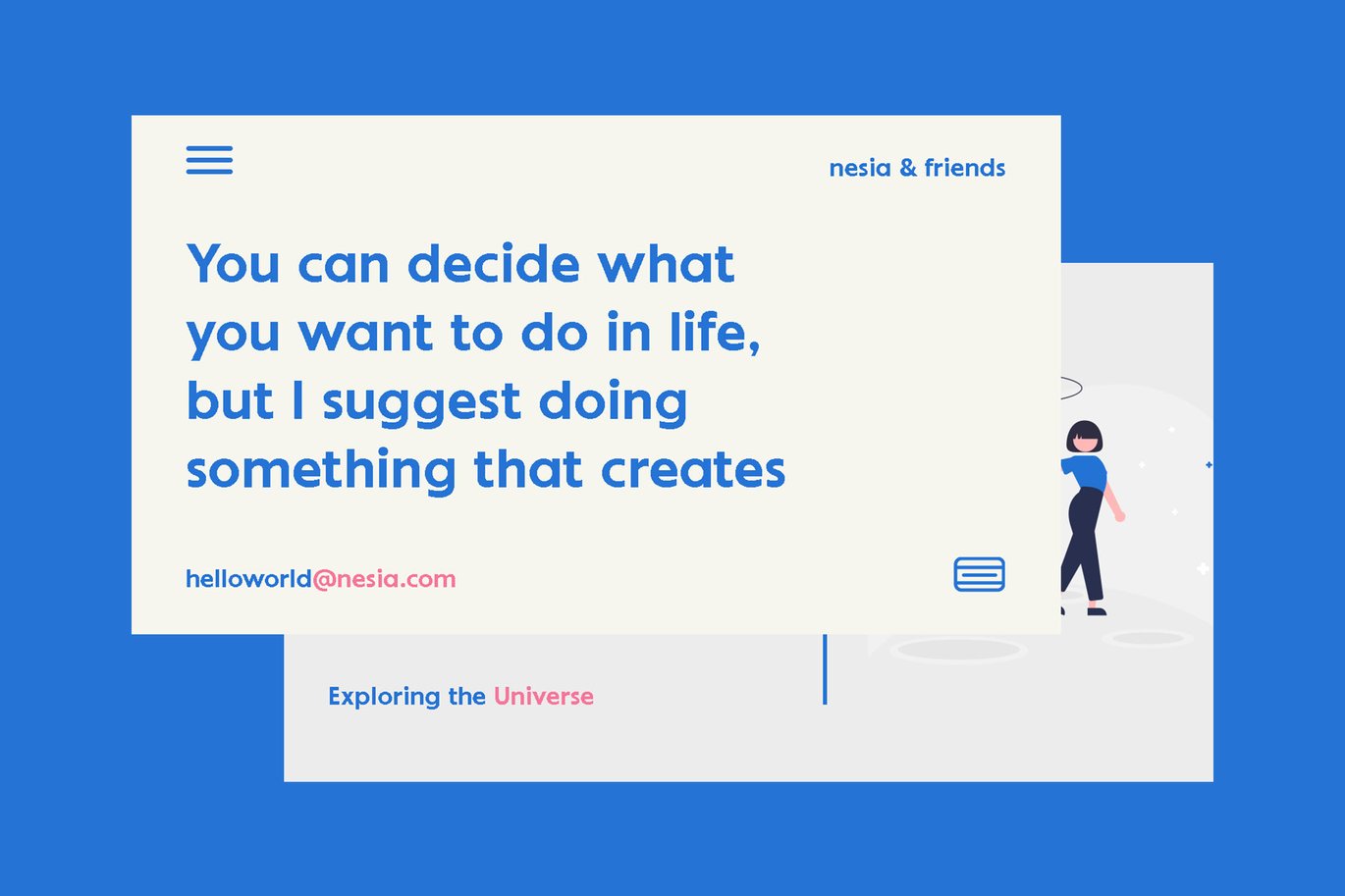 nesia & friends

You can decide what you want to do in life, but I suggest doing something that creates

helloworld@nesia.com

Exploring the Universe